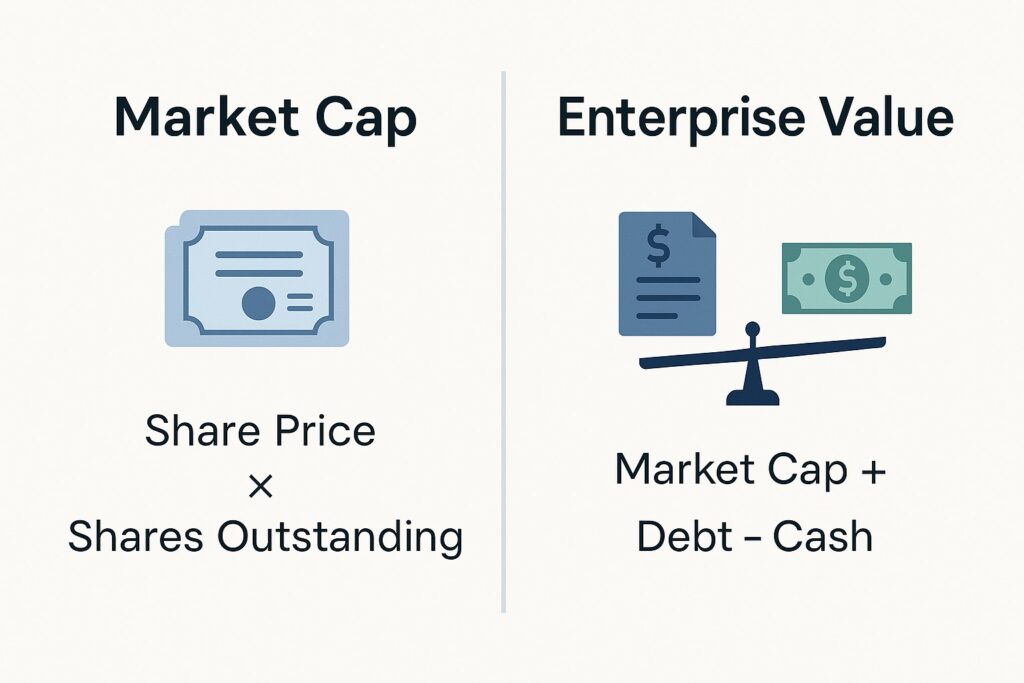 Market Cap

Share Price
×
Shares Outstanding

Enterprise Value

$

$

Market Cap +
Debt – Cash